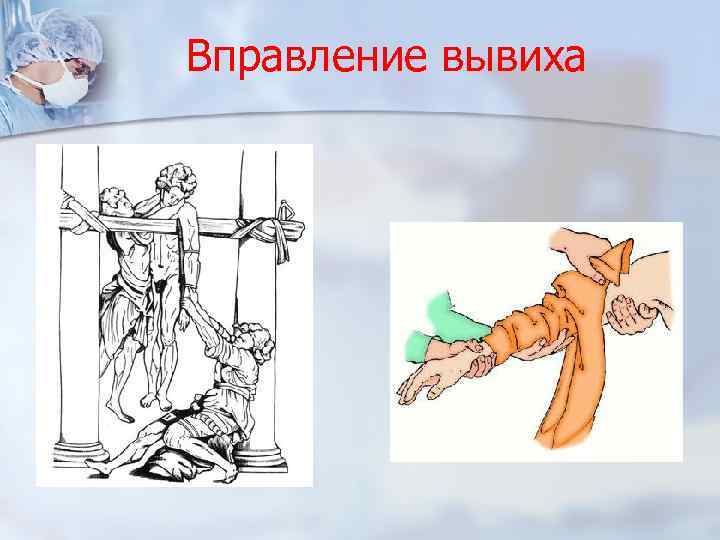 Вправление вывиха